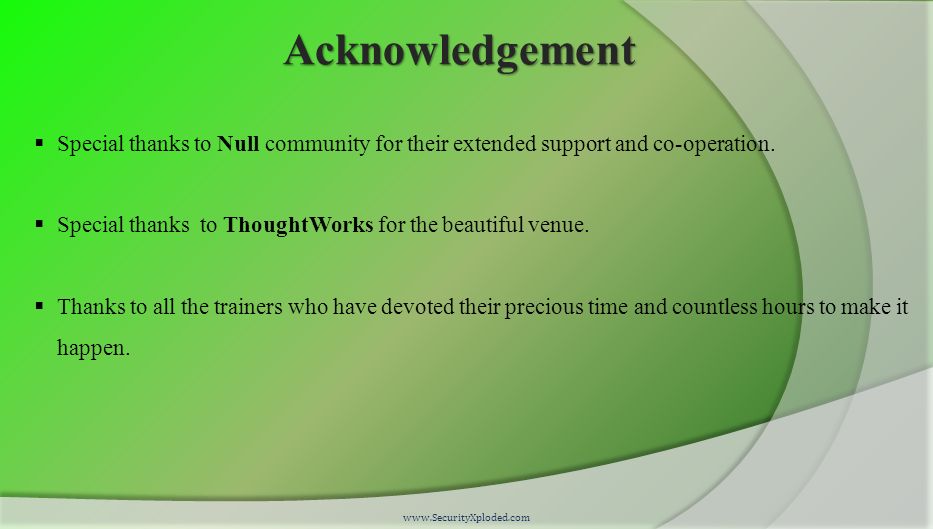 Acknowledgement

▪ Special thanks to Null community for their extended support and co-operation.

▪ Special thanks to ThoughtWorks for the beautiful venue.

▪ Thanks to all the trainers who have devoted their precious time and countless hours to make it happen.

www.SecurityXploded.com